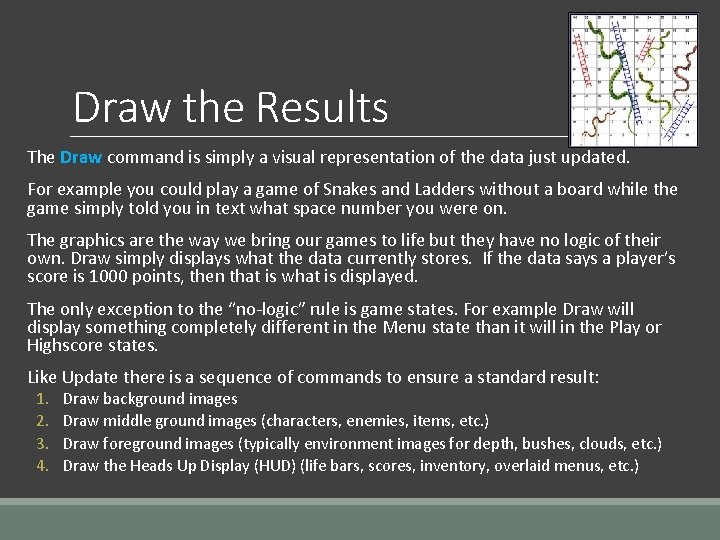 Draw the Results

The Draw command is simply a visual representation of the data just updated.

For example you could play a game of Snakes and Ladders without a board while the game simply told you in text what space number you were on.

The graphics are the way we bring our games to life but they have no logic of their own. Draw simply displays what the data currently stores. If the data says a player's score is 1000 points, then that is what is displayed.

The only exception to the "no-logic" rule is game states. For example Draw will display something completely different in the Menu state than it will in the Play or Highscore states.

Like Update there is a sequence of commands to ensure a standard result:
1. Draw background images
2. Draw middle ground images (characters, enemies, items, etc.)
3. Draw foreground images (typically environment images for depth, bushes, clouds, etc.)
4. Draw the Heads Up Display (HUD) (life bars, scores, inventory, overlaid menus, etc.)